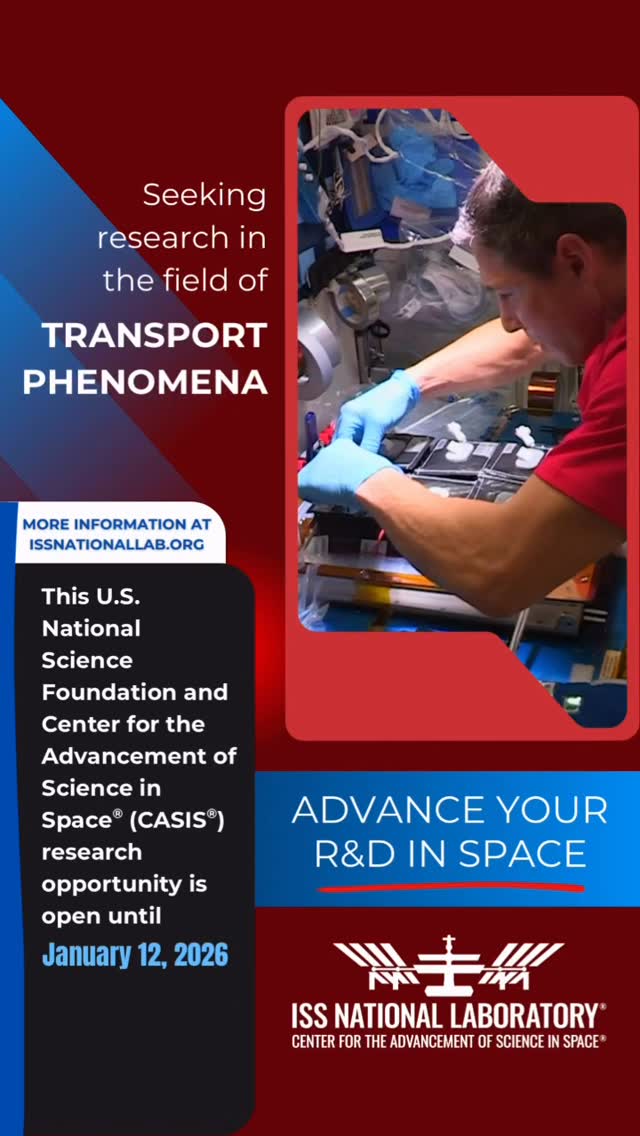 Seeking research in the field of

TRANSPORT PHENOMENA

MORE INFORMATION AT ISSNATIONALLAB.ORG

This U.S. National Science Foundation and Center for the Advancement of Science in Space® (CASIS®) research opportunity is open until

January 12, 2026

ADVANCE YOUR R&D IN SPACE

ISS NATIONAL LABORATORY®
CENTER FOR THE ADVANCEMENT OF SCIENCE IN SPACE®